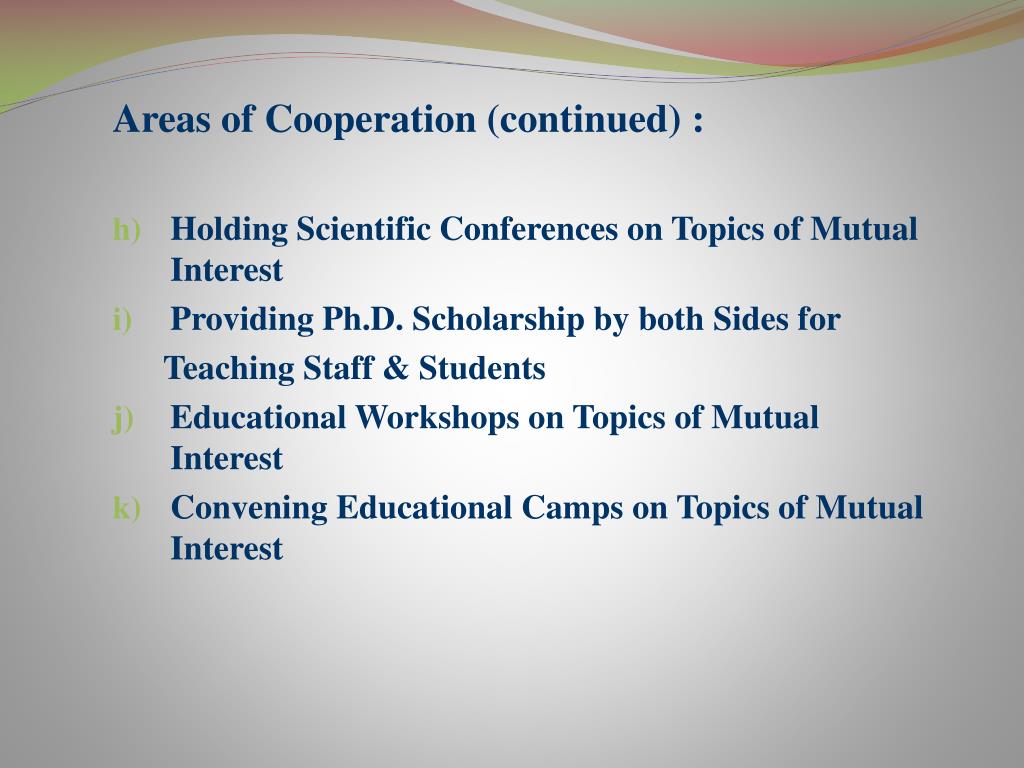 Areas of Cooperation (continued) :

h) Holding Scientific Conferences on Topics of Mutual Interest

i) Providing Ph.D. Scholarship by both Sides for

Teaching Staff & Students

j) Educational Workshops on Topics of Mutual Interest

k) Convening Educational Camps on Topics of Mutual Interest